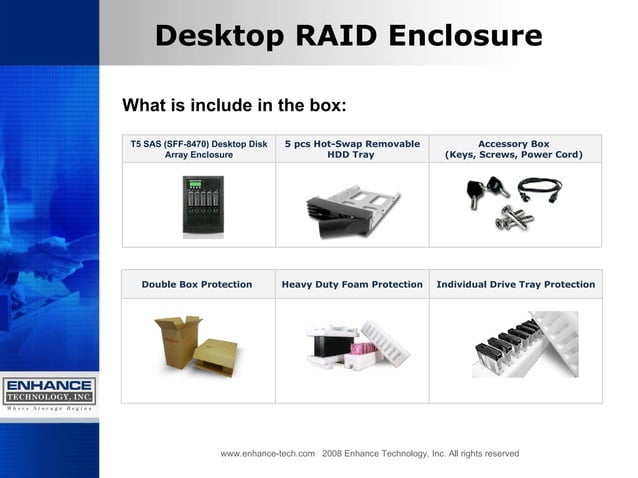 Desktop RAID Enclosure

What is include in the box:

| T5 SAS (SFF-8470) Desktop Disk Array Enclosure | 5 pcs Hot-Swap Removable HDD Tray | Accessory Box (Keys, Screws, Power Cord) |
|---|---|---|
| | | |

| Double Box Protection | Heavy Duty Foam Protection | Individual Drive Tray Protection |
|---|---|---|
| | | |

ENHANCE TECHNOLOGY, INC.
Where Storage Begins

www.enhance-tech.com 2008 Enhance Technology, Inc. All rights reserved